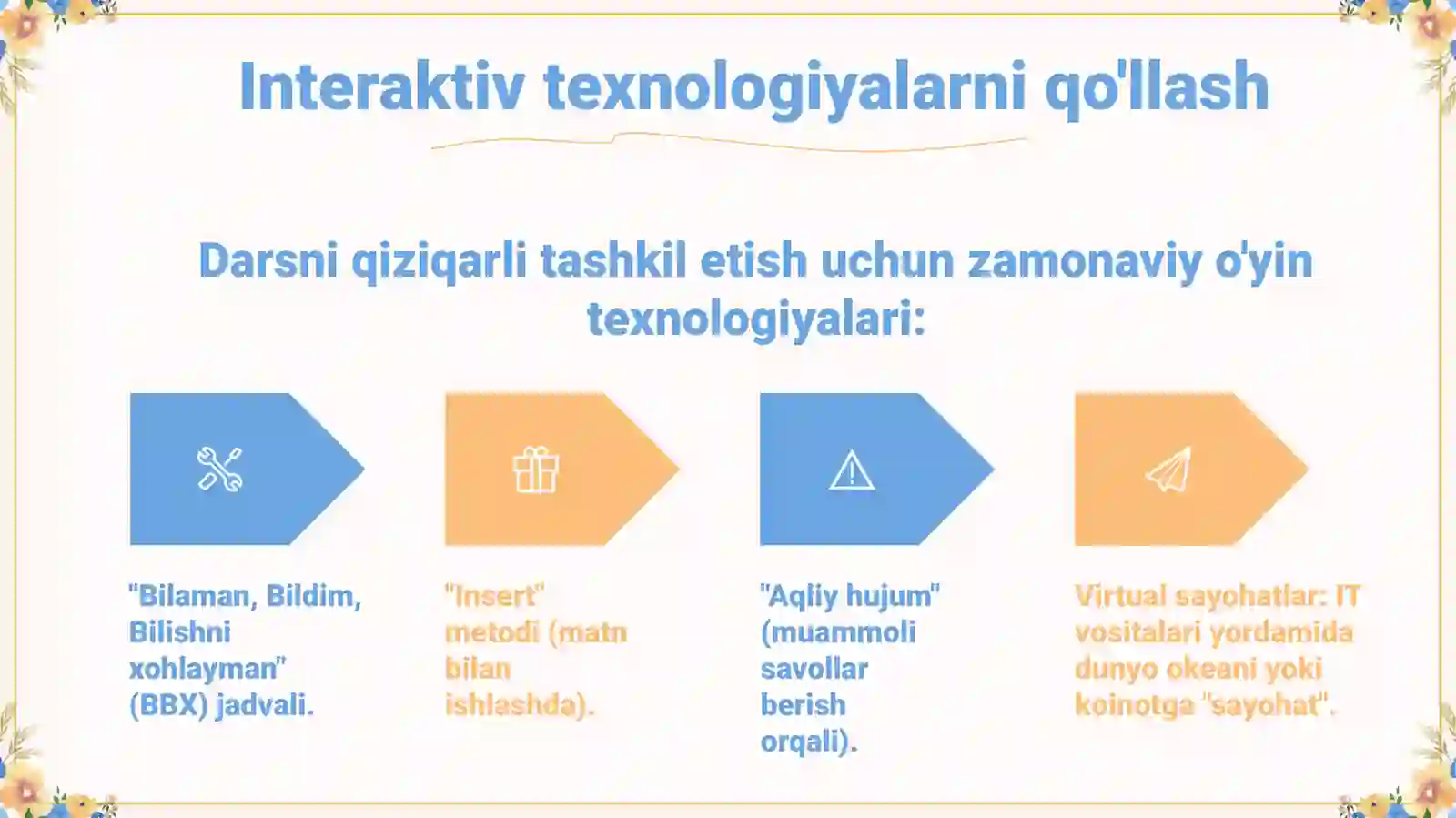 Interaktiv texnologiyalarni qo'llash

Darsni qiziqarli tashkil etish uchun zamonaviy o'yin texnologiyalari:

"Bilaman, Bildim, Bilishni xohlayman" (BBX) jadvali.

"Insert" metodi (matn bilan ishlashda).

"Aqliy hujum" (muammoli savollar berish orqali).

Virtual sayohatlar: IT vositalari yordamida dunyo okeani yoki koinotga "sayohat".